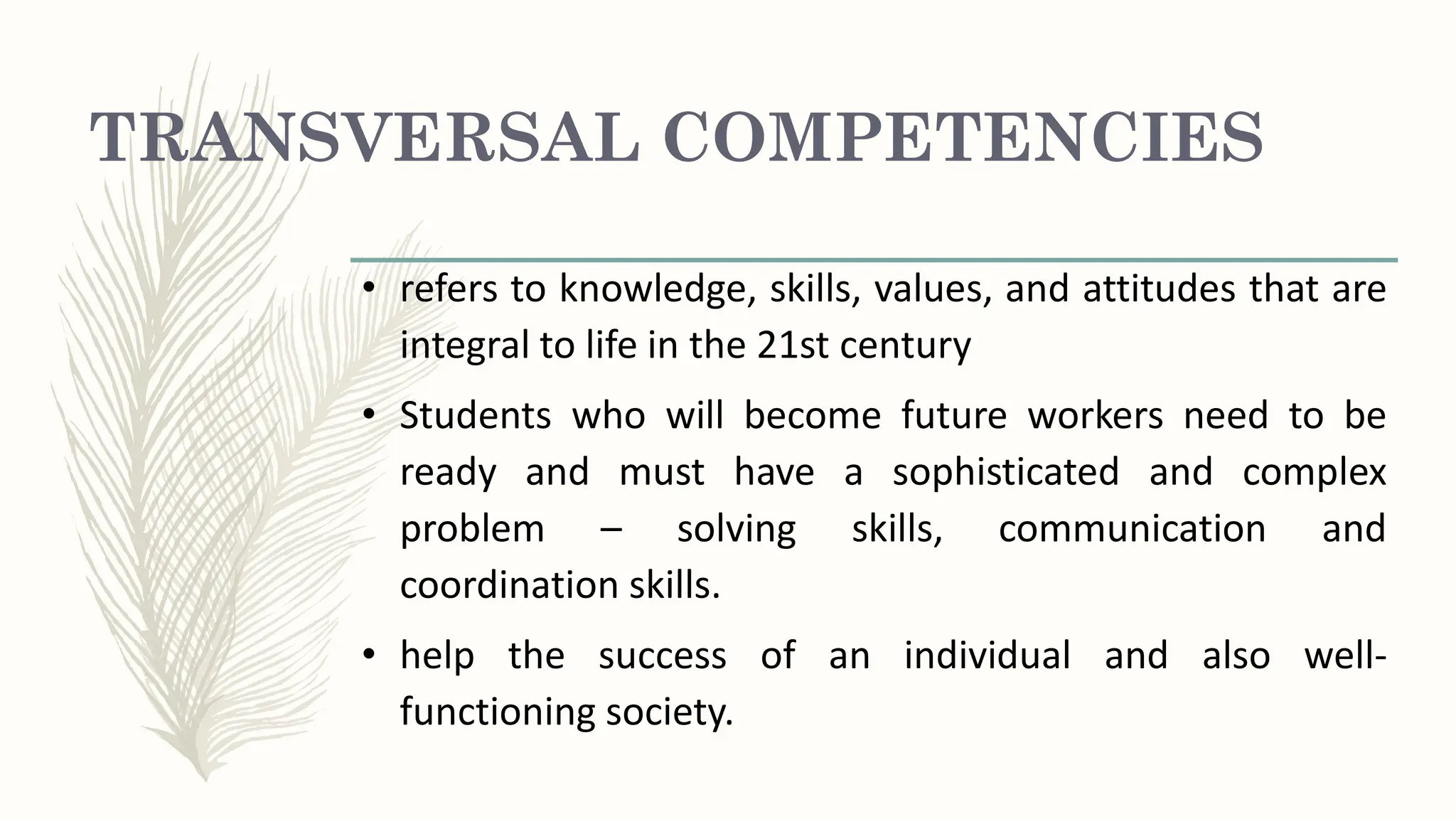 TRANSVERSAL COMPETENCIES

• refers to knowledge, skills, values, and attitudes that are integral to life in the 21st century

• Students who will become future workers need to be ready and must have a sophisticated and complex problem – solving skills, communication and coordination skills.

• help the success of an individual and also well-functioning society.